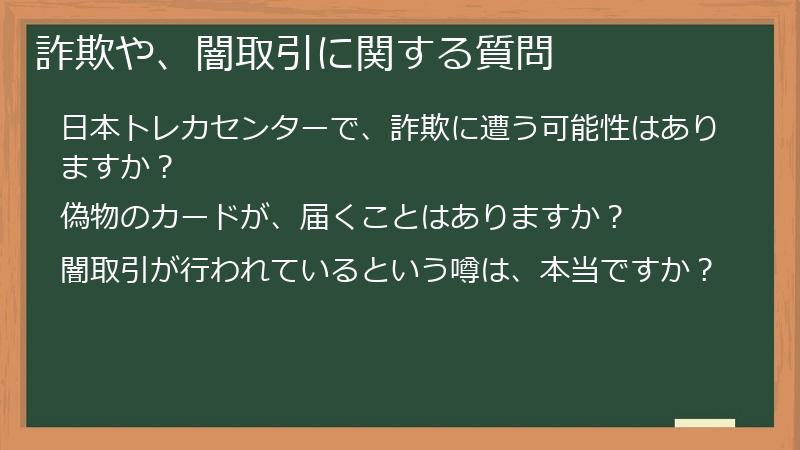 詐欺や、闇取引に関する質問

日本トレカセンターで、詐欺に遭う可能性はありますか？

偽物のカードが、届くことはありますか？

闇取引が行われているという噂は、本当ですか？